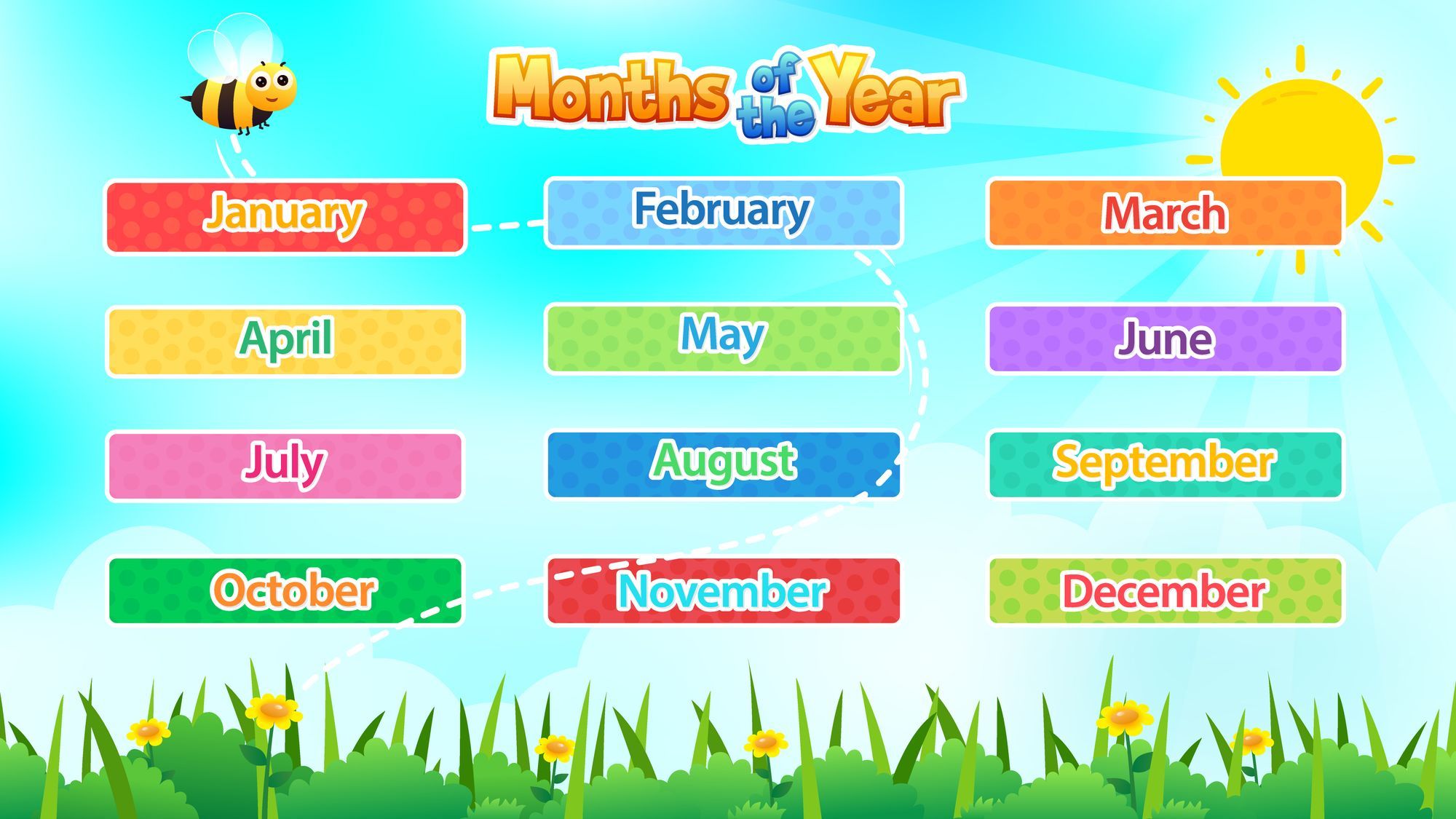 Months of the Year

January
February
March
April
May
June
July
August
September
October
November
December